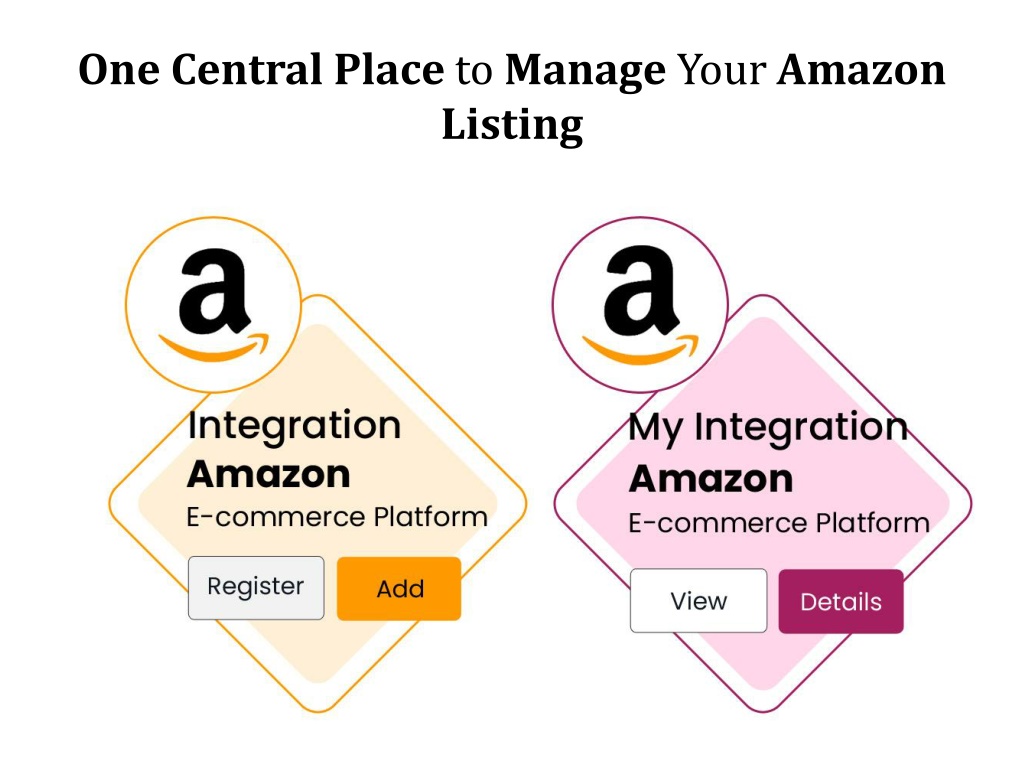 One Central Place to Manage Your Amazon Listing

a

Integration
Amazon
E-commerce Platform

Register Add

a

My Integration
Amazon
E-commerce Platform

View Details